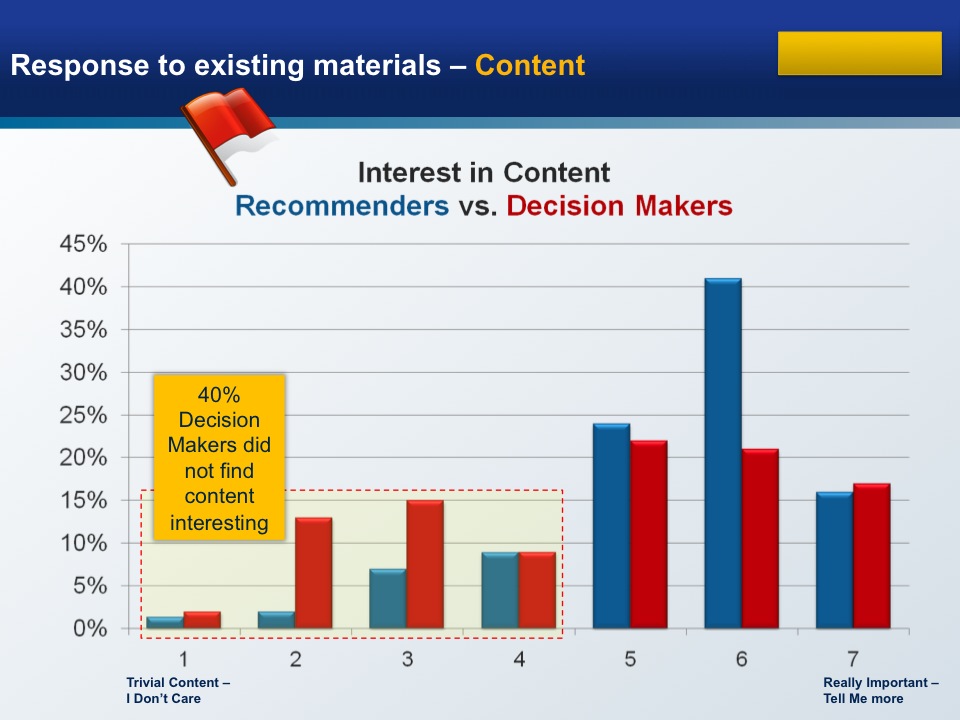 Response to existing materials – Content

Interest in Content
Recommenders vs. Decision Makers

45%
40%
35%
30%
25%
20%
15%
10%
5%
0%

40% Decision Makers did not find content interesting

1
2
3
4
5
6
7

Trivial Content – I Don't Care

Really Important – Tell Me more